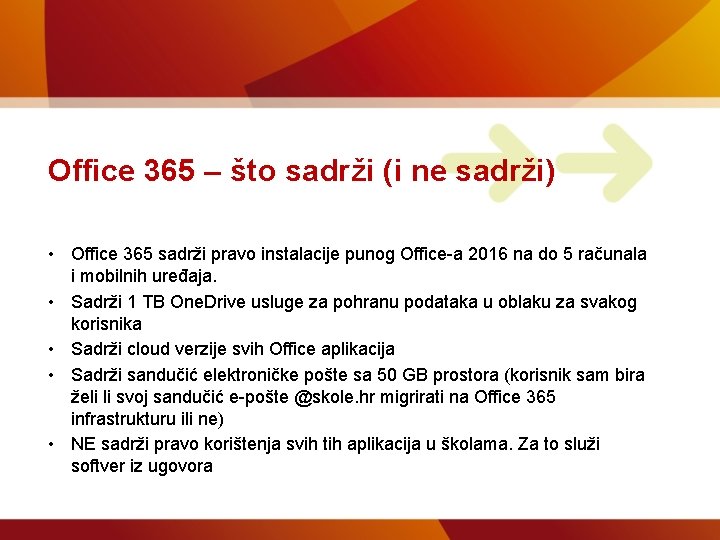 Office 365 – što sadrži (i ne sadrži)

• Office 365 sadrži pravo instalacije punog Office-a 2016 na do 5 računala i mobilnih uređaja.
• Sadrži 1 TB OneDrive usluge za pohranu podataka u oblaku za svakog korisnika
• Sadrži cloud verzije svih Office aplikacija
• Sadrži sandučić elektroničke pošte sa 50 GB prostora (korisnik sam bira želi li svoj sandučić e-pošte @skole.hr migrirati na Office 365 infrastrukturu ili ne)
• NE sadrži pravo korištenja svih tih aplikacija u školama. Za to služi softver iz ugovora